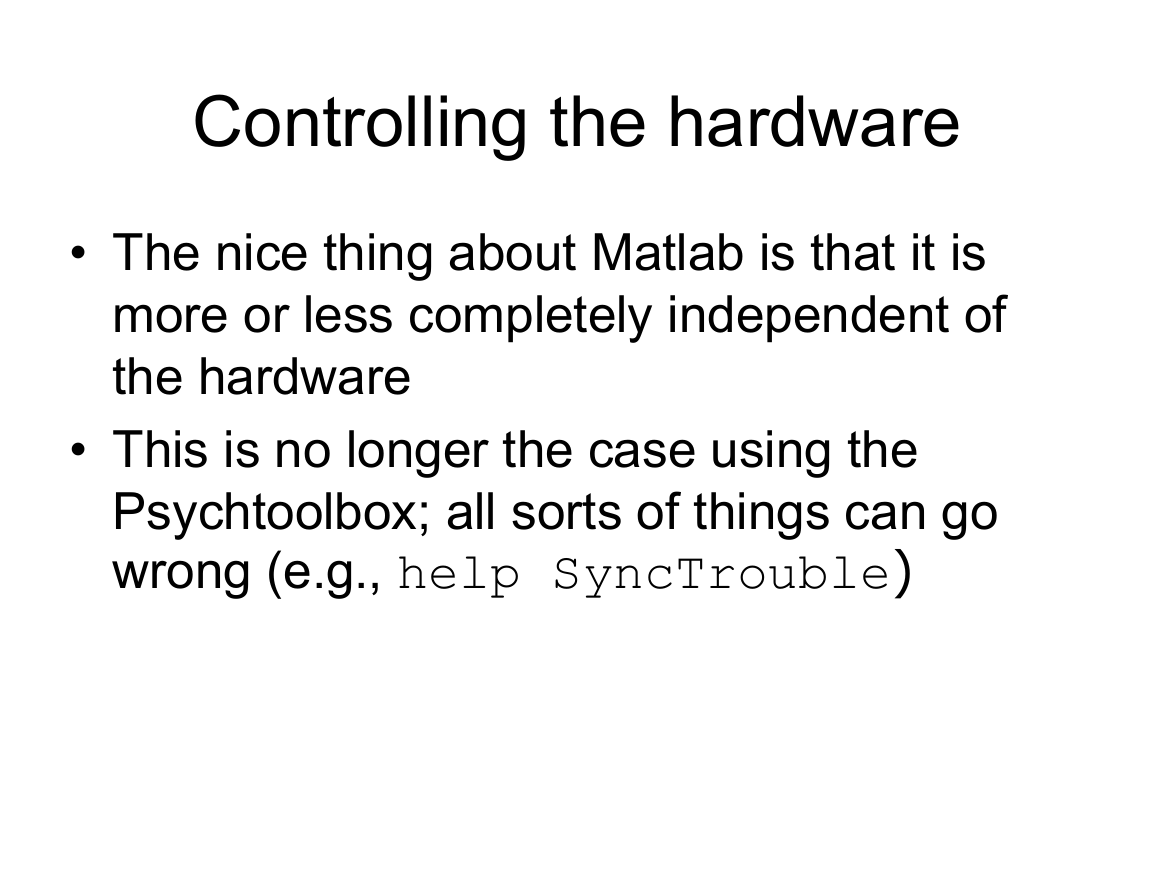 Controlling the hardware

• The nice thing about Matlab is that it is more or less completely independent of the hardware

• This is no longer the case using the Psychtoolbox; all sorts of things can go wrong (e.g., help SyncTrouble)